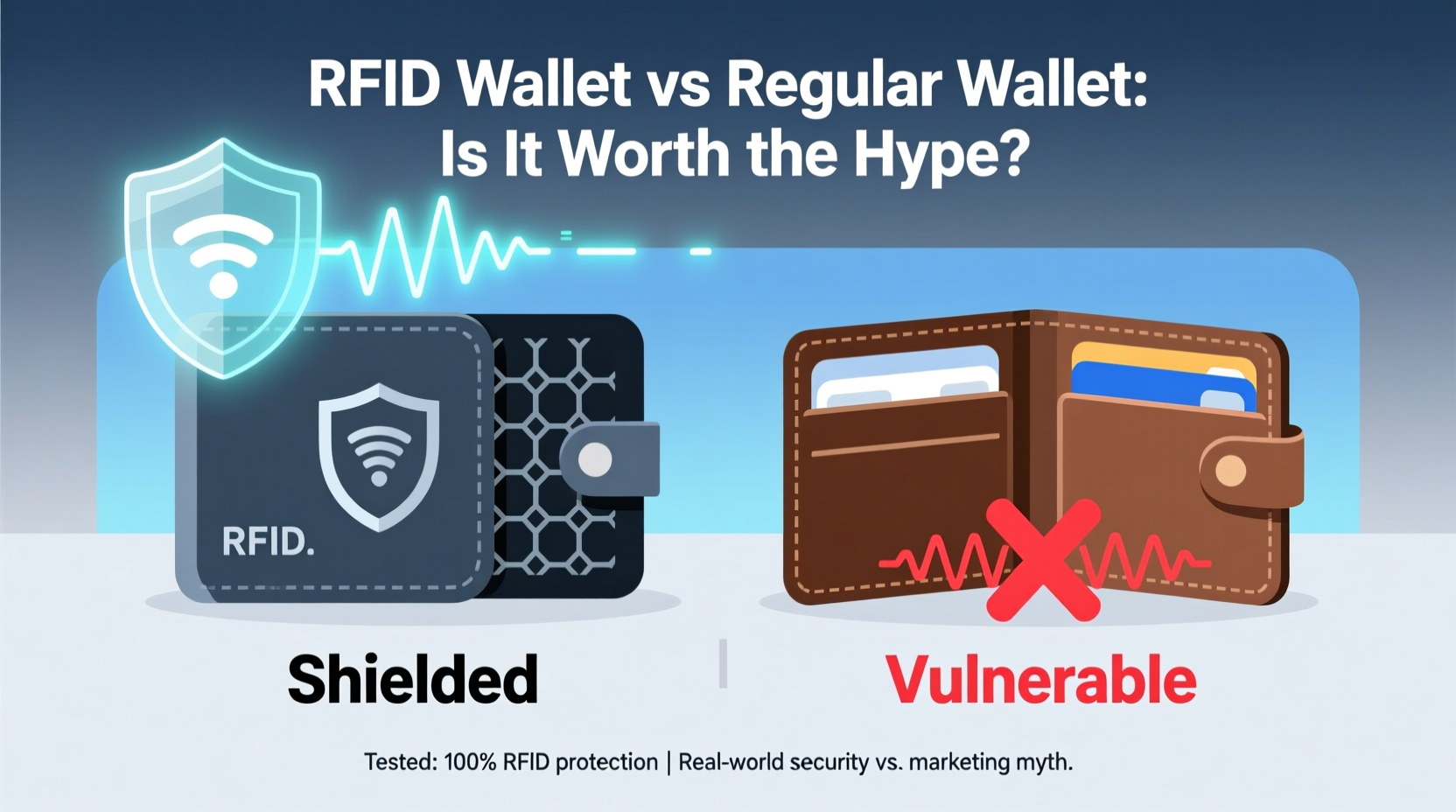 RFID Wallet vs Regular Wallet: Is It Worth the Hype?

RFID.

Shielded

Vulnerable

Tested: 100% RFID protection | Real-world security vs. marketing myth.